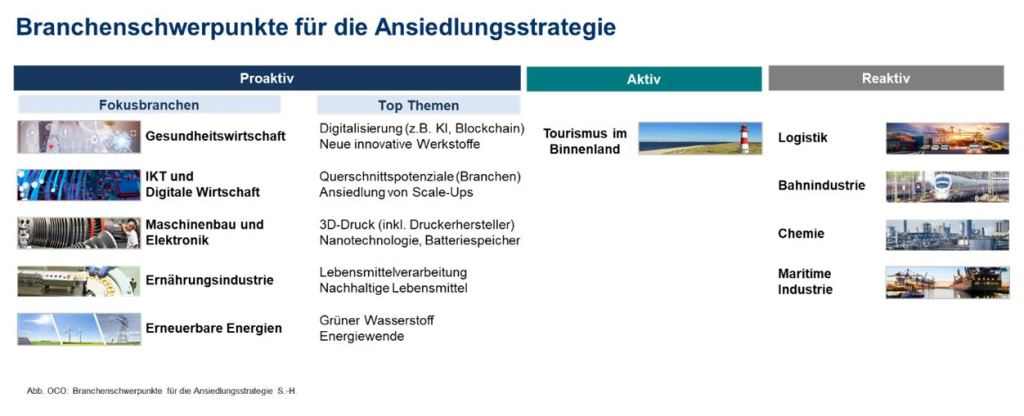 Branchenschwerpunkte für die Ansiedlungsstrategie

Proaktiv

Fokusbranchen

Gesundheitswirtschaft

IKT und Digitale Wirtschaft

Maschinenbau und Elektronik

Ernährungsindustrie

Erneuerbare Energien

Top Themen

Digitalisierung (z.B. KI, Blockchain)
Neue innovative Werkstoffe

Querschnittspotenziale (Branchen)
Ansiedlung von Scale-Ups

3D-Druck (inkl. Druckerhersteller)
Nanotechnologie, Batteriespeicher

Lebensmittelverarbeitung
Nachhaltige Lebensmittel

Grüner Wasserstoff
Energiewende

Aktiv

Tourismus im Binnenland

Reaktiv

Logistik

Bahnindustrie

Chemie

Maritime Industrie

Abb. OCO: Branchenschwerpunkte für die Ansiedlungsstrategie S.-H.